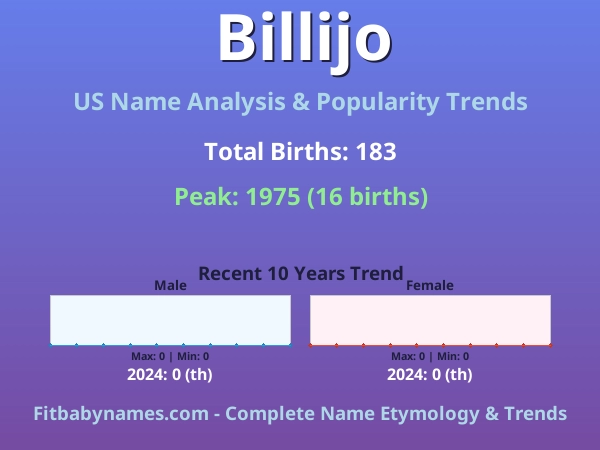 Billijo

US Name Analysis & Popularity Trends

Total Births: 183

Peak: 1975 (16 births)

Recent 10 Years Trend

Male

Max: 0 | Min: 0

2024: 0 (th)

Female

Max: 0 | Min: 0

2024: 0 (th)

Fitbabynames.com - Complete Name Etymology & Trends